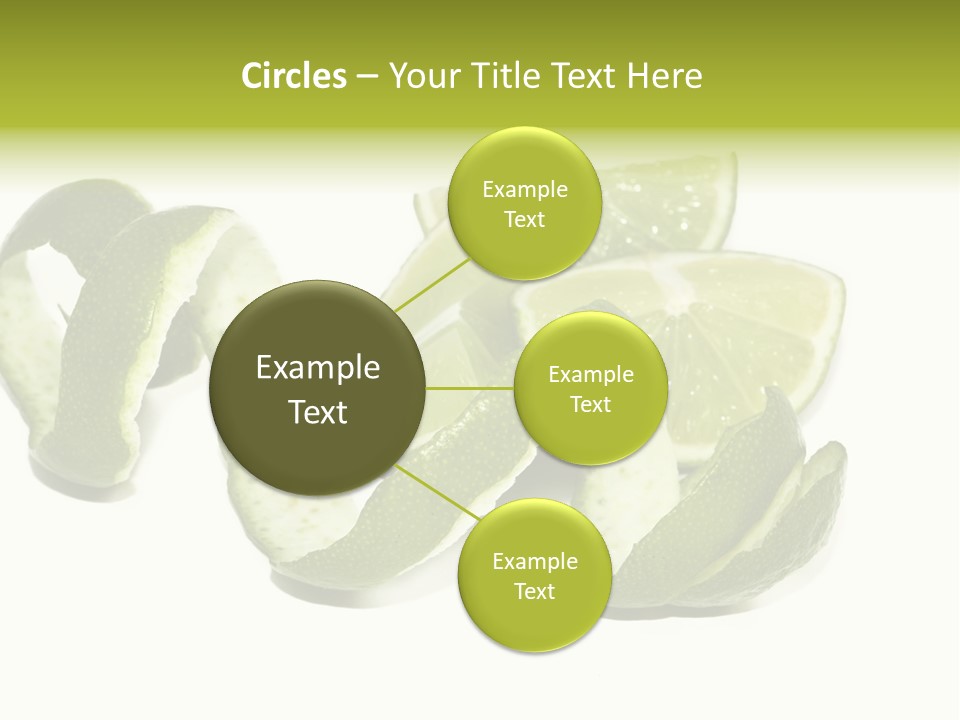 Circles – Your Title Text Here

Example Text

Example Text

Example Text

Example Text